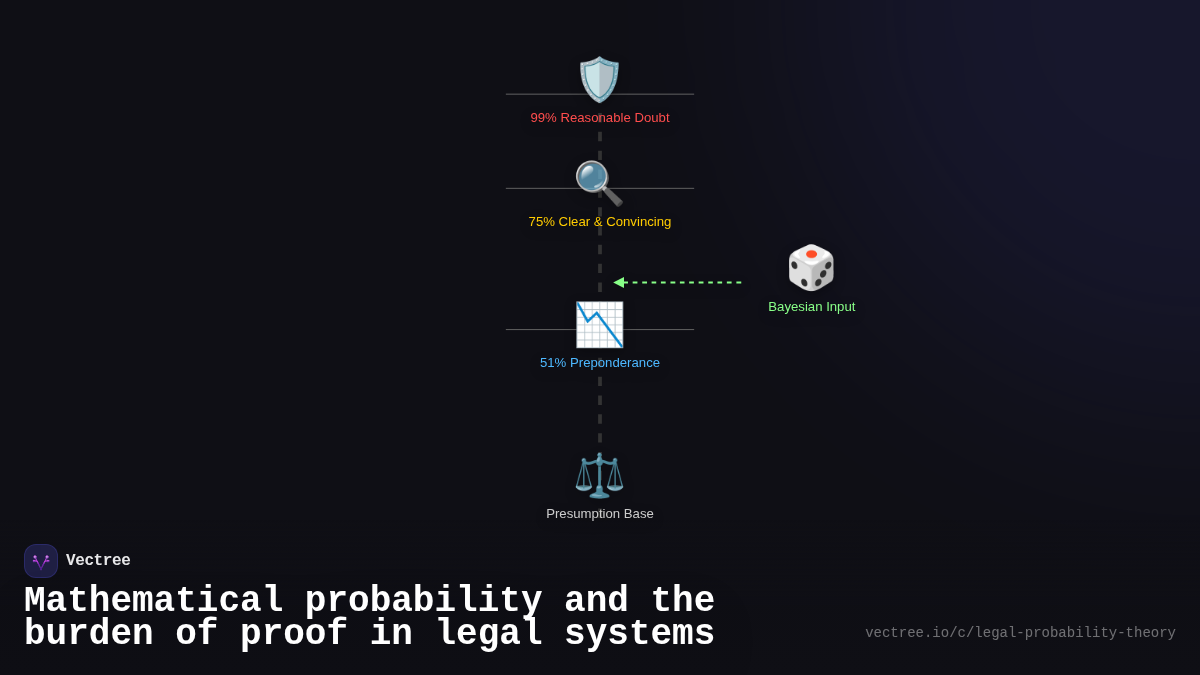 99% Reasonable Doubt

75% Clear & Convincing

Bayesian Input

51% Preponderance

Presumption Base

Vectree

Mathematical probability and the burden of proof in legal systems

vectree.io/c/legal-probability-theory